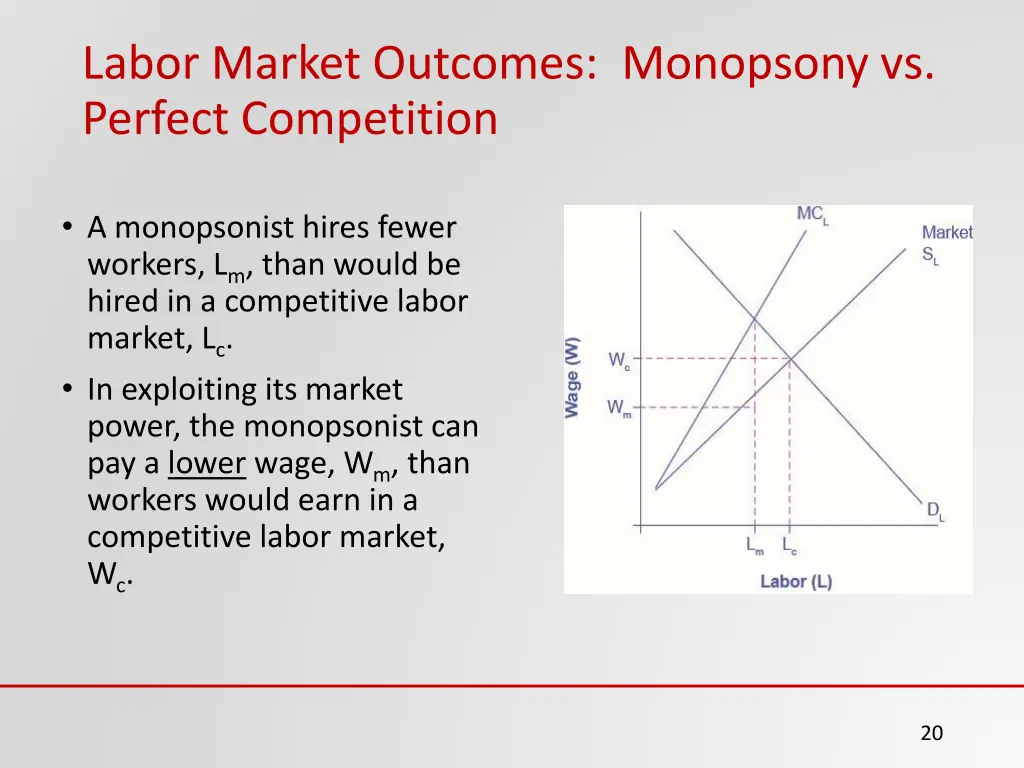 Labor Market Outcomes: Monopsony vs. Perfect Competition

• A monopsonist hires fewer workers, $L_m$, than would be hired in a competitive labor market, $L_c$.

• In exploiting its market power, the monopsonist can pay a lower wage, $W_m$, than workers would earn in a competitive labor market, $W_c$.

$MC_L$
Market $S_L$
Wage (W)
$W_c$
$W_m$
$D_L$
$L_m$
$L_c$
Labor (L)

20